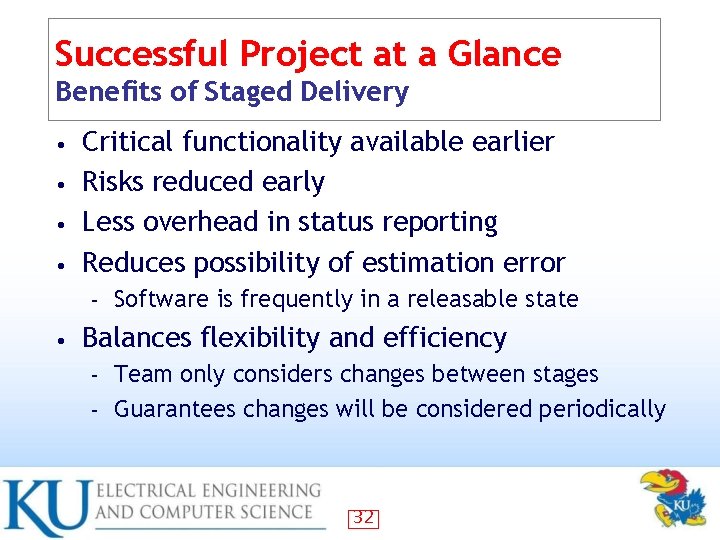 Successful Project at a Glance
Benefits of Staged Delivery

• Critical functionality available earlier
• Risks reduced early
• Less overhead in status reporting
• Reduces possibility of estimation error
  - Software is frequently in a releasable state
• Balances flexibility and efficiency
  - Team only considers changes between stages
  - Guarantees changes will be considered periodically

KU ELECTRICAL ENGINEERING AND COMPUTER SCIENCE

32

KU